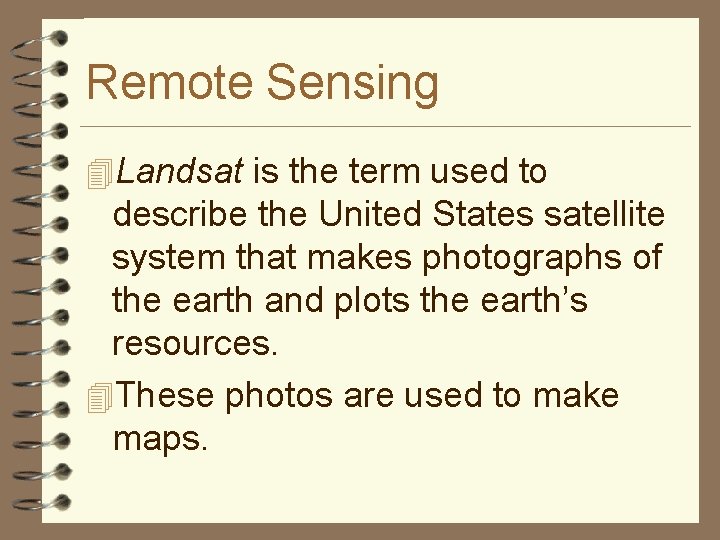 Remote Sensing

Landsat is the term used to describe the United States satellite system that makes photographs of the earth and plots the earth’s resources.

These photos are used to make maps.